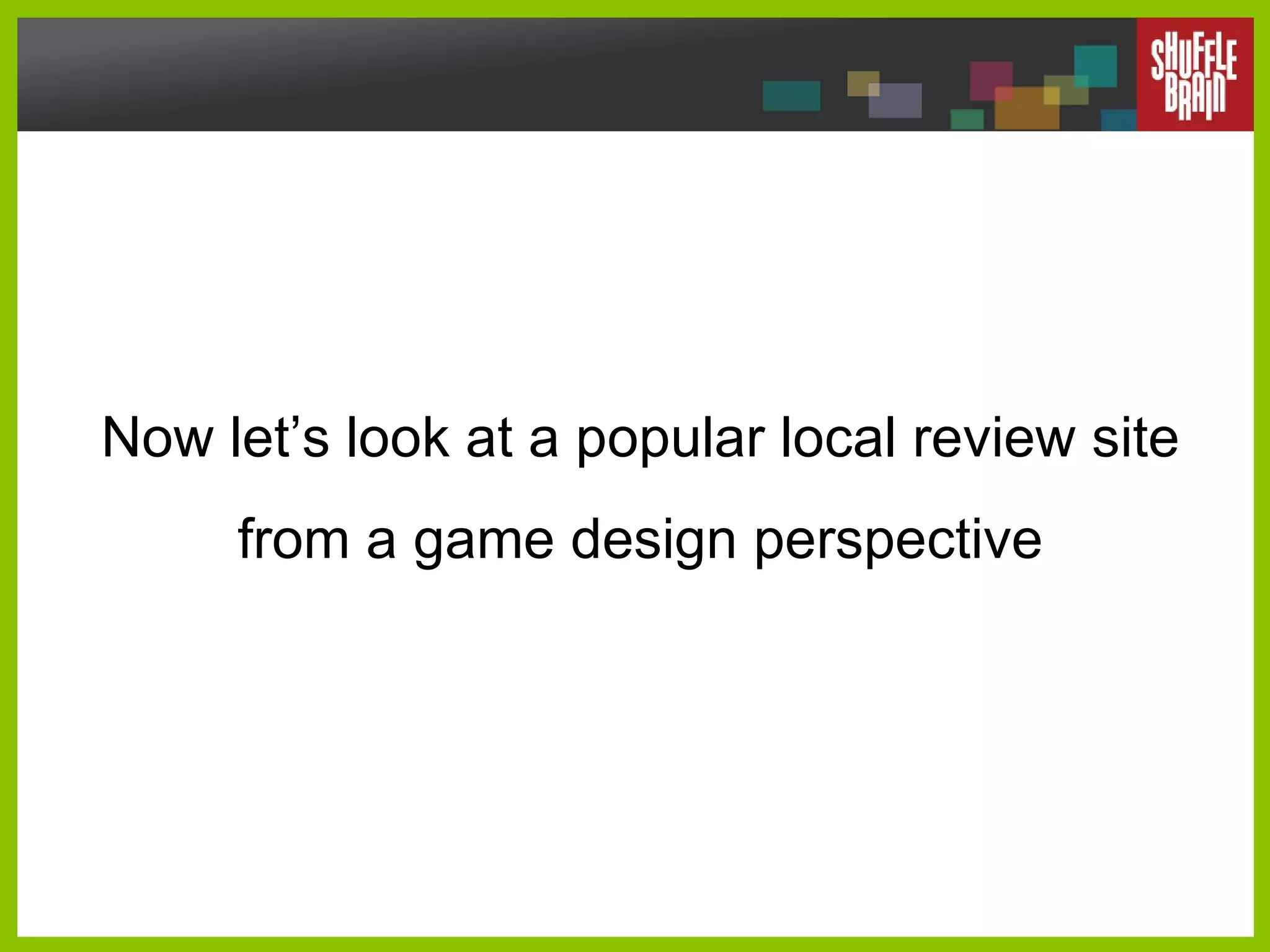 SHUFFLE BRAIN

Now let’s look at a popular local review site from a game design perspective